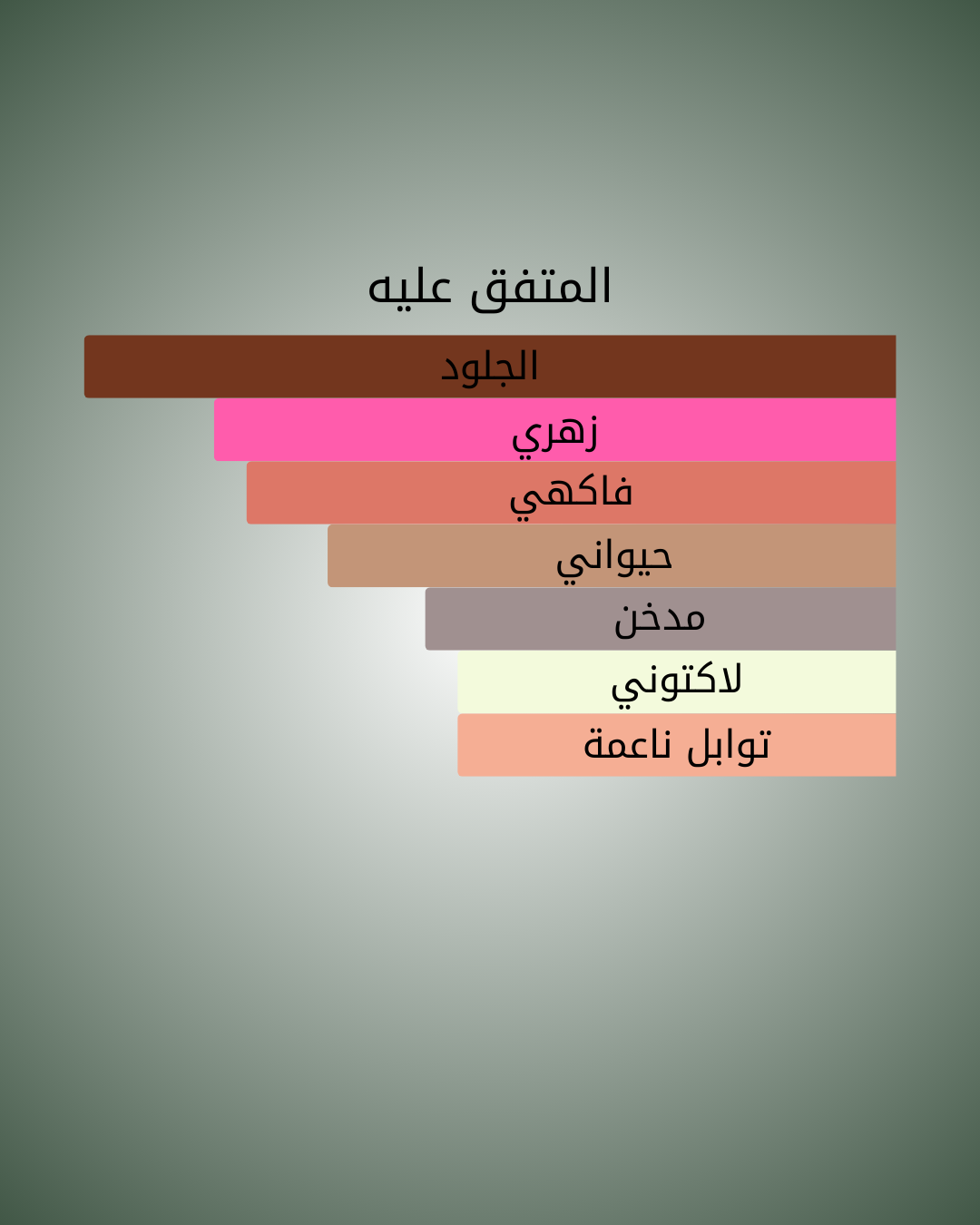 المتفق عليه

الجلود

زهري

فاكهي

حيواني

مدخن

لاكتوني

توابل ناعمة